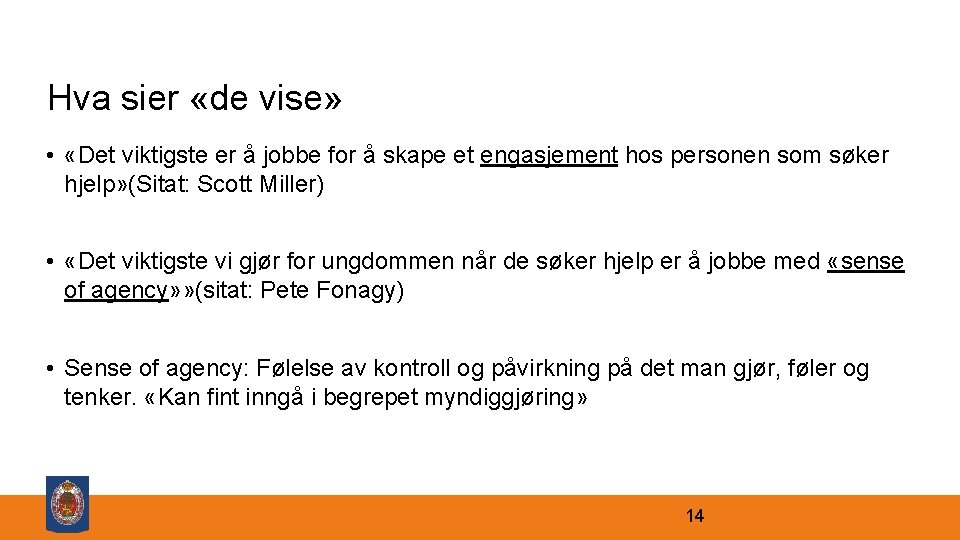 Hva sier «de vise»

• «Det viktigste er å jobbe for å skape et engasjement hos personen som søker hjelp»(Sitat: Scott Miller)

• «Det viktigste vi gjør for ungdommen når de søker hjelp er å jobbe med «sense of agency»»(sitat: Pete Fonagy)

• Sense of agency: Følelse av kontroll og påvirkning på det man gjør, føler og tenker. «Kan fint inngå i begrepet myndiggjøring»

14